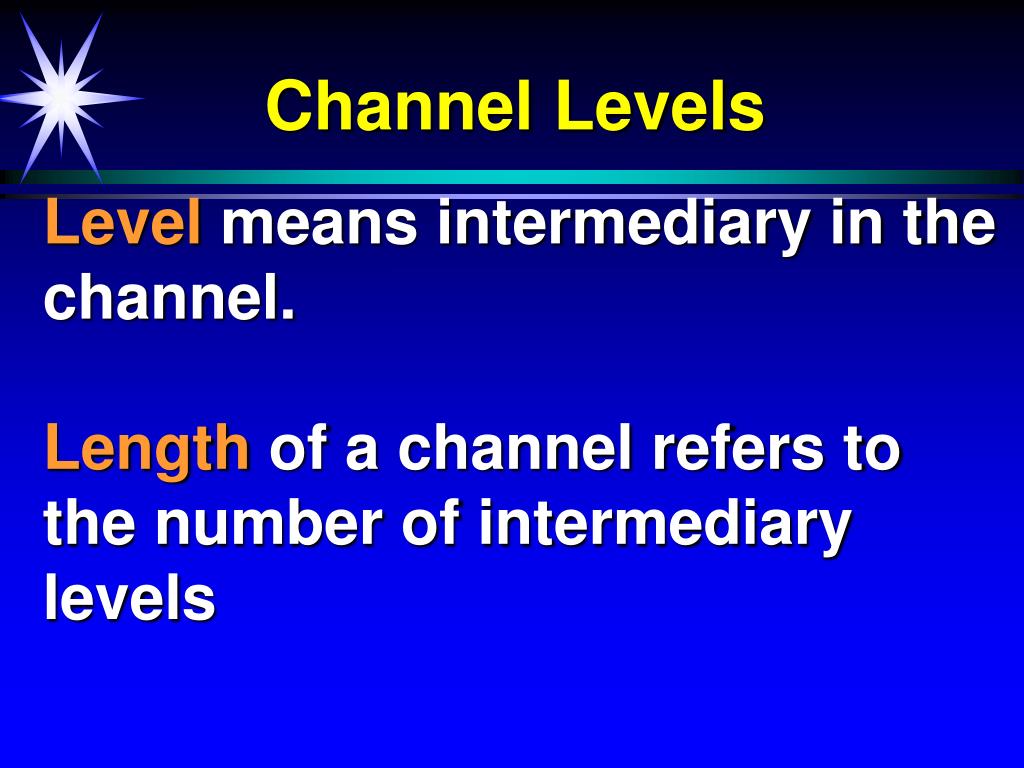 Channel Levels

Level means intermediary in the channel.

Length of a channel refers to the number of intermediary levels